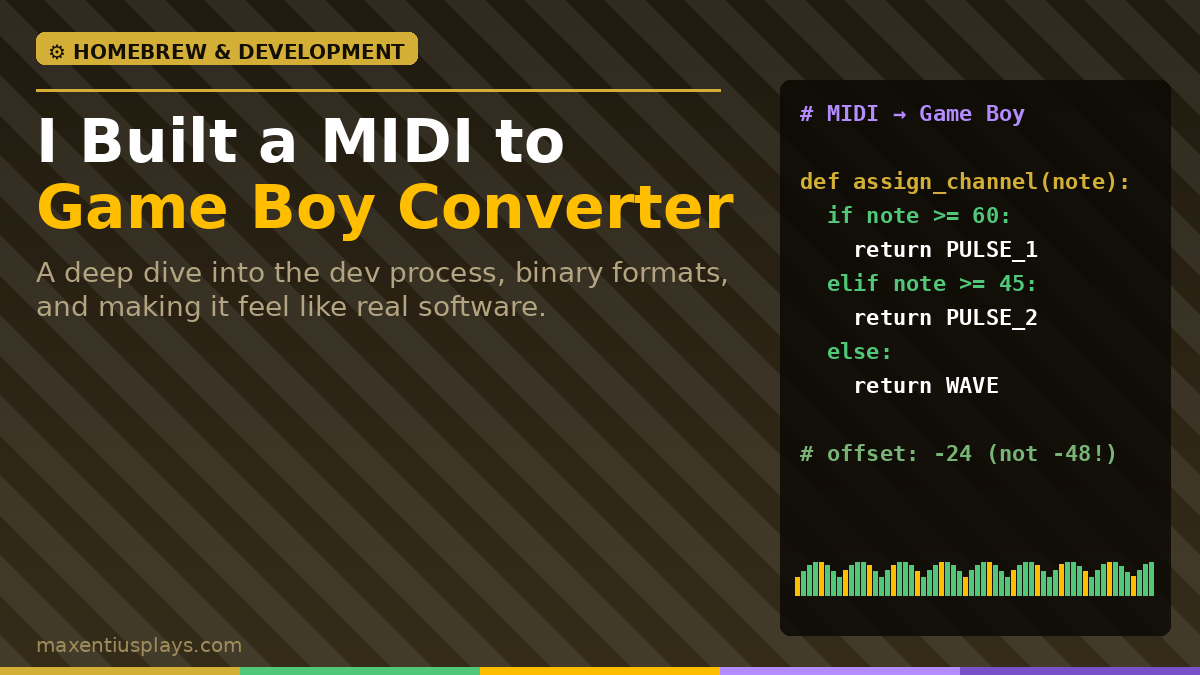 ⚙ HOMEBREW & DEVELOPMENT

I Built a MIDI to Game Boy Converter

A deep dive into the dev process, binary formats, and making it feel like real software.

# MIDI → Game Boy

def assign_channel(note):
  if note >= 60:
    return PULSE_1
  elif note >= 45:
    return PULSE_2
  else:
    return WAVE

# offset: -24 (not -48!)

maxentiusplays.com